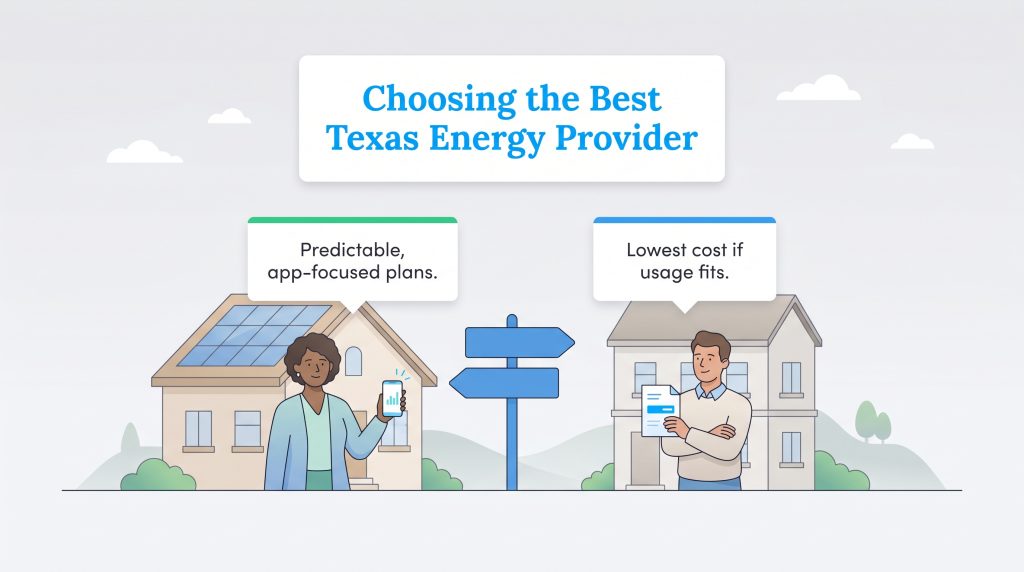 Choosing the Best Texas Energy Provider

Predictable, app-focused plans.

Lowest cost if usage fits.